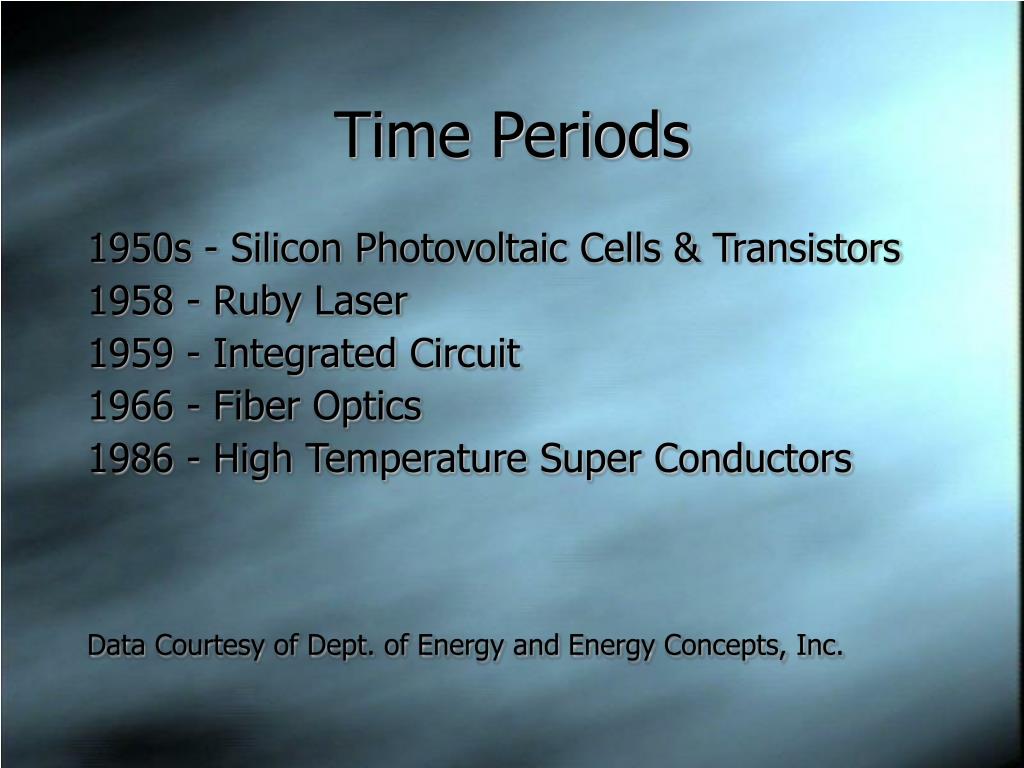 Time Periods

1950s - Silicon Photovoltaic Cells & Transistors
1958 - Ruby Laser
1959 - Integrated Circuit
1966 - Fiber Optics
1986 - High Temperature Super Conductors

Data Courtesy of Dept. of Energy and Energy Concepts, Inc.